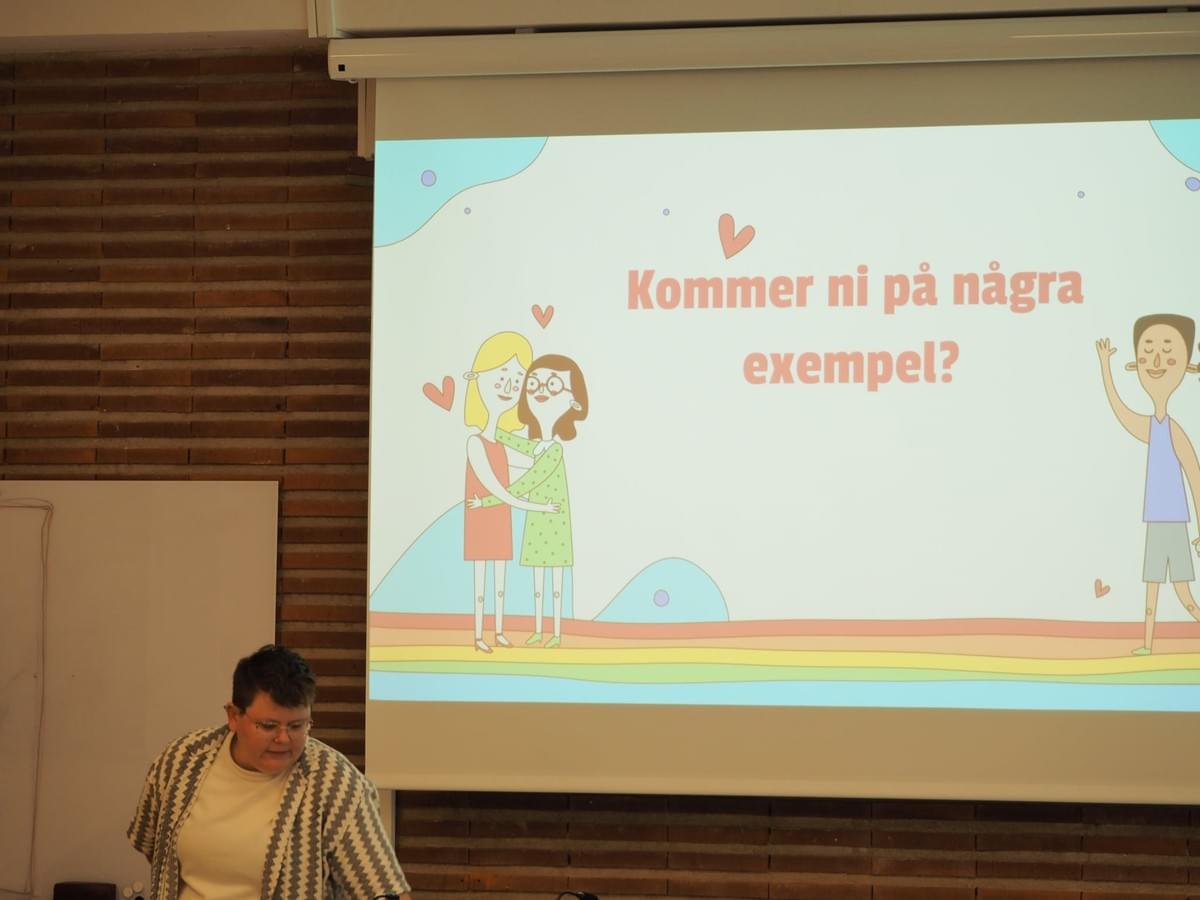 Kommer ni på några exempel?